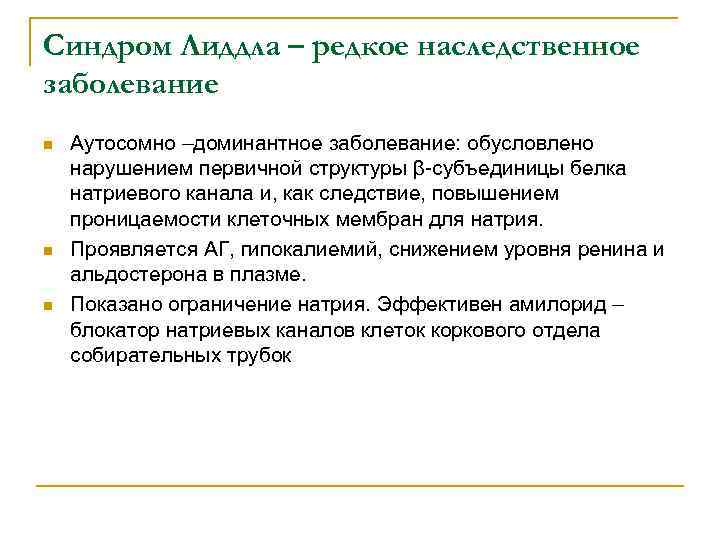 Синдром Лиддла – редкое наследственное заболевание

Аутосомно –доминантное заболевание: обусловлено нарушением первичной структуры β-субъединицы белка натриевого канала и, как следствие, повышением проницаемости клеточных мембран для натрия.

Проявляется АГ, гипокалиемий, снижением уровня ренина и альдостерона в плазме.

Показано ограничение натрия. Эффективен амилорид – блокатор натриевых каналов клеток коркового отдела собирательных трубок